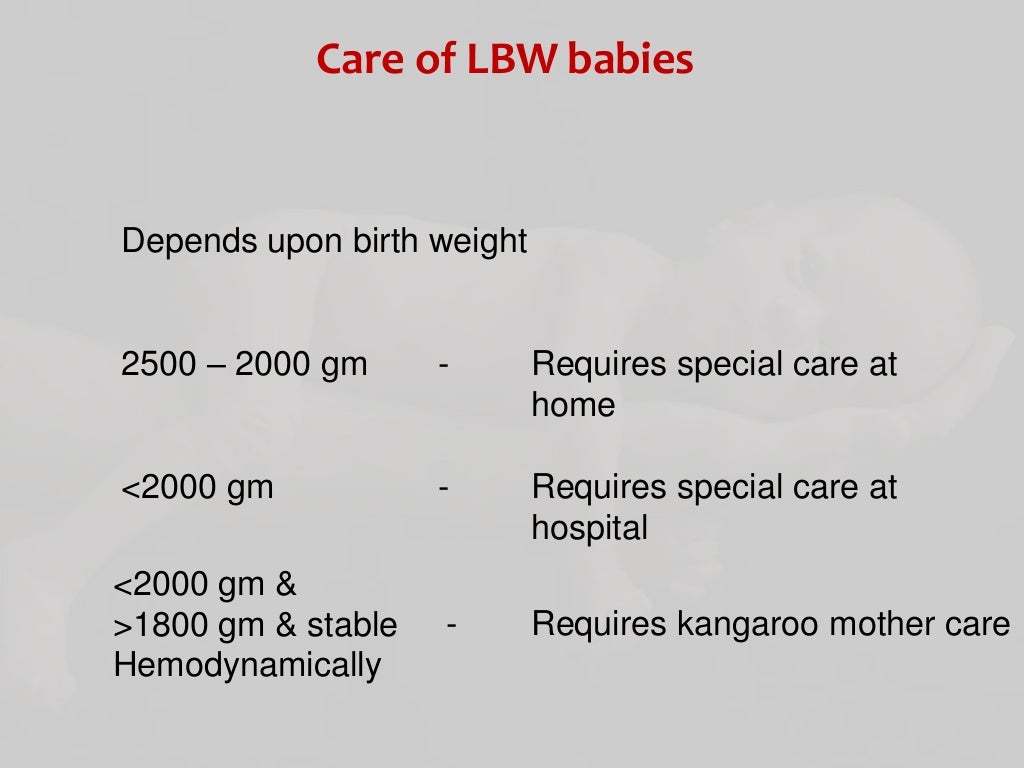 Care of LBW babies

Depends upon birth weight

2500 – 2000 gm - Requires special care at home

<2000 gm - Requires special care at hospital

<2000 gm & >1800 gm & stable Hemodynamically - Requires kangaroo mother care